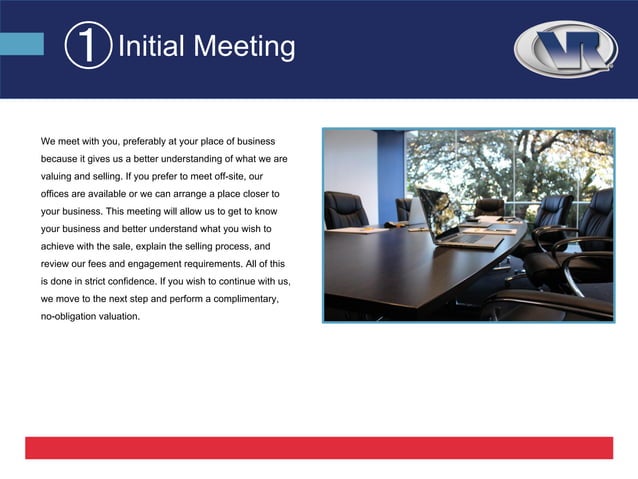 1 Initial Meeting

VR

We meet with you, preferably at your place of business because it gives us a better understanding of what we are valuing and selling. If you prefer to meet off-site, our offices are available or we can arrange a place closer to your business. This meeting will allow us to get to know your business and better understand what you wish to achieve with the sale, explain the selling process, and review our fees and engagement requirements. All of this is done in strict confidence. If you wish to continue with us, we move to the next step and perform a complimentary, no-obligation valuation.